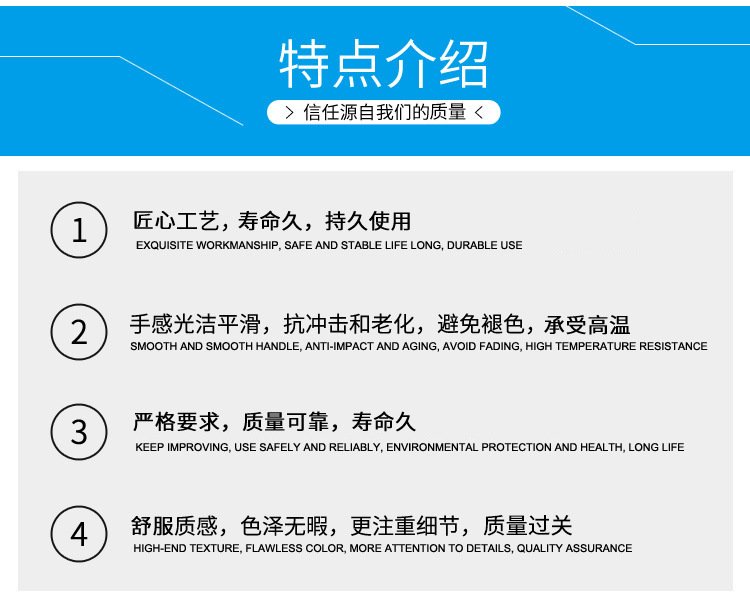 特点介绍

> 信任源自我们的质量 <

1

匠心工艺，寿命久，持久使用

EXQUISITE WORKMANSHIP, SAFE AND STABLE LIFE LONG, DURABLE USE

2

手感光洁平滑，抗冲击和老化，避免褪色，承受高温

SMOOTH AND SMOOTH HANDLE, ANTI-IMPACT AND AGING, AVOID FADING, HIGH TEMPERATURE RESISTANCE

3

严格要求，质量可靠，寿命久

KEEP IMPROVING, USE SAFELY AND RELIABLY, ENVIRONMENTAL PROTECTION AND HEALTH, LONG LIFE

4

舒服质感，色泽无暇，更注重细节，质量过关

HIGH-END TEXTURE, FLAWLESS COLOR, MORE ATTENTION TO DETAILS, QUALITY ASSURANCE